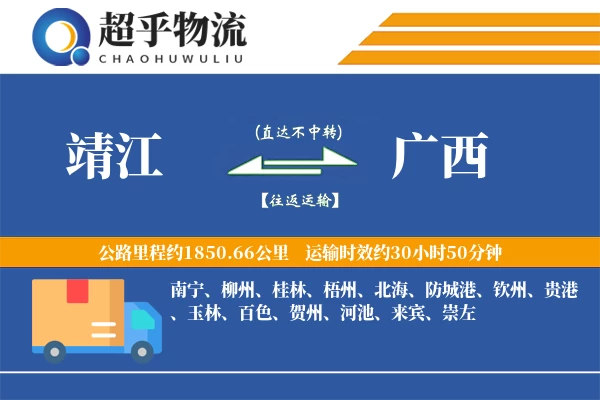 超乎物流
CHAOHUWULIU

靖江

(直达不中转)

【往返运输】

广西

公路里程约1850.66公里 运输时效约30小时50分钟

南宁、柳州、桂林、梧州、北海、防城港、钦州、贵港、玉林、百色、贺州、河池、来宾、崇左